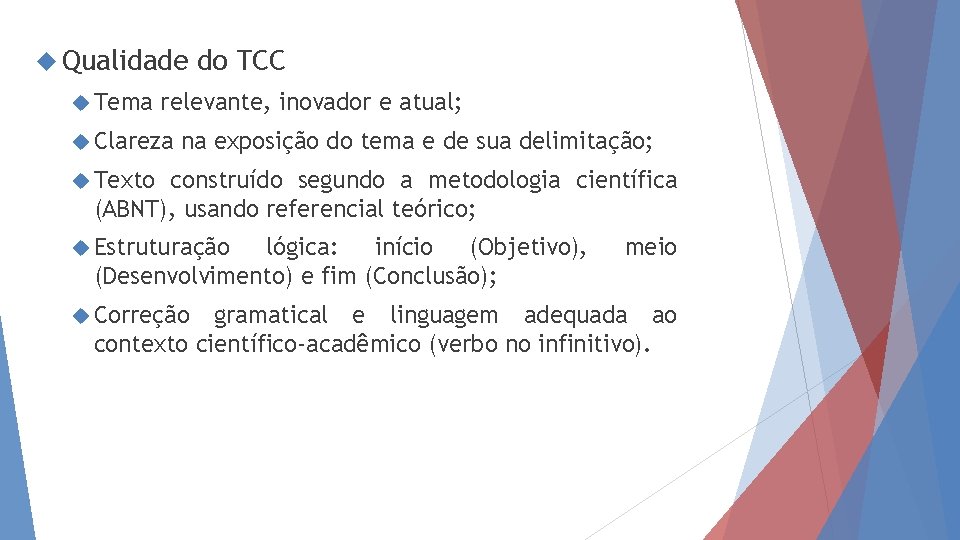 Qualidade do TCC

Tema relevante, inovador e atual;

Clareza na exposição do tema e de sua delimitação;

Texto construído segundo a metodologia científica (ABNT), usando referencial teórico;

Estruturação lógica: início (Objetivo), meio (Desenvolvimento) e fim (Conclusão);

Correção gramatical e linguagem adequada ao contexto científico-acadêmico (verbo no infinitivo).